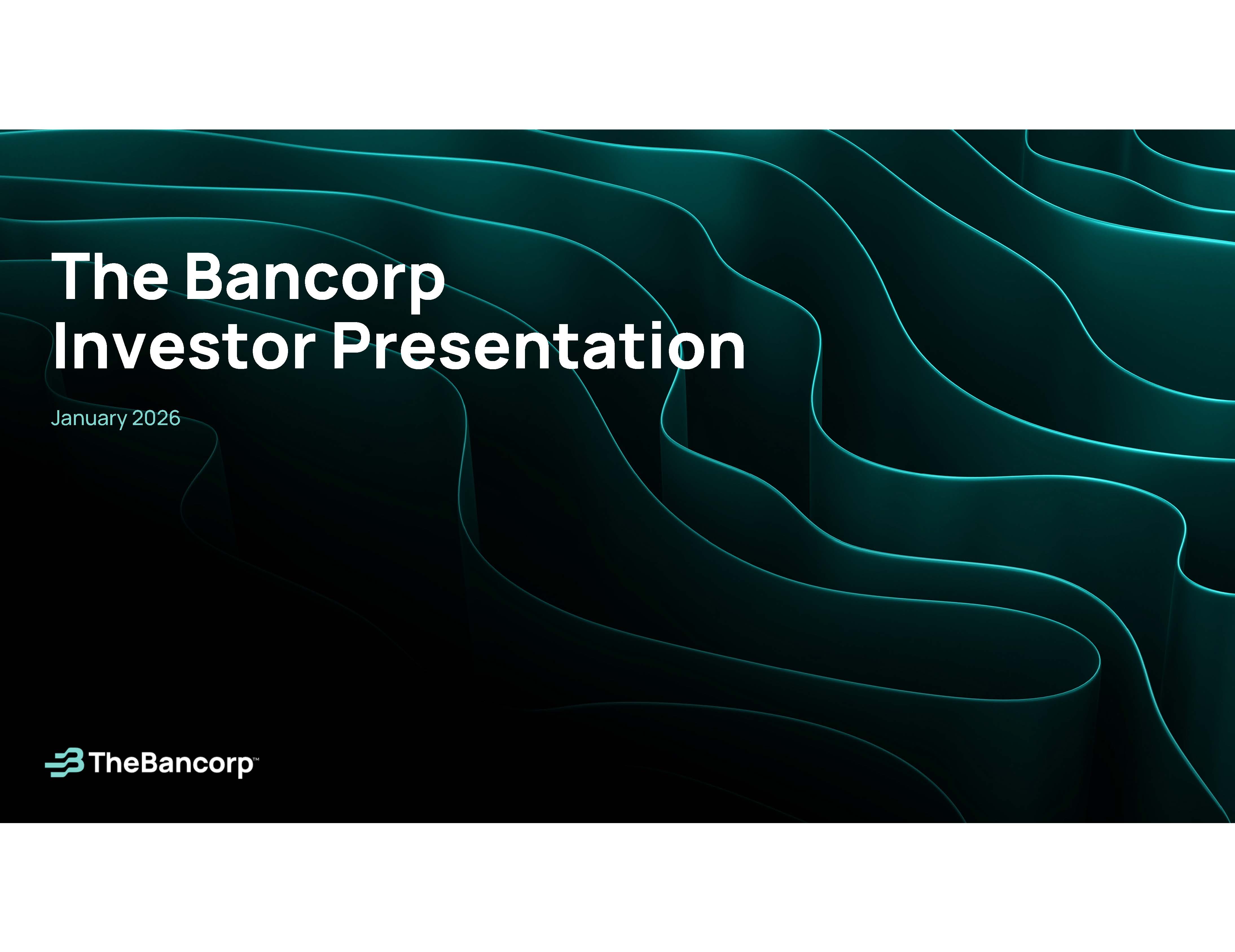 The Bancorp
Investor Presentation

January 2026

TheBancorp™